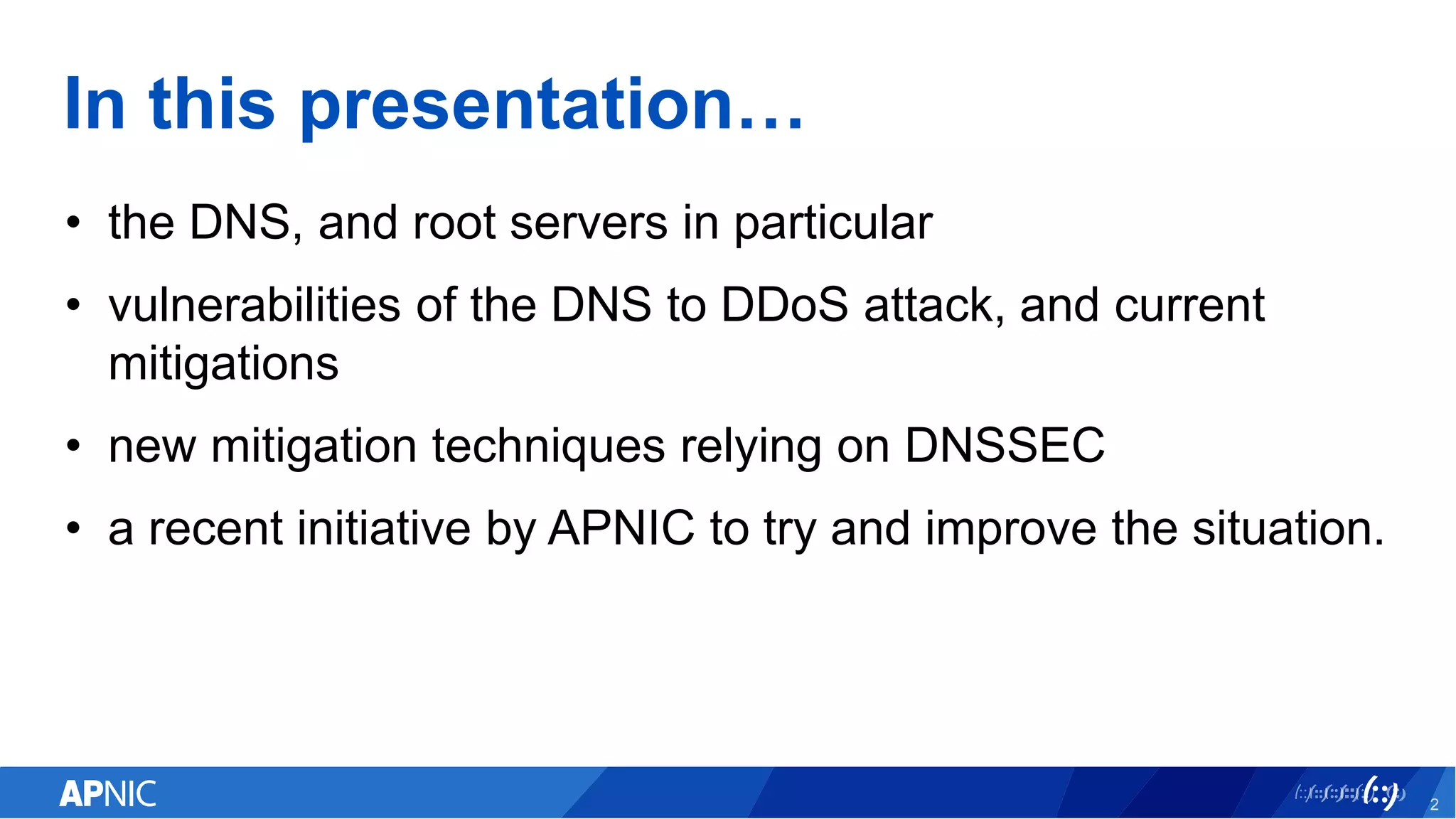 In this presentation…

• the DNS, and root servers in particular

• vulnerabilities of the DNS to DDoS attack, and current mitigations

• new mitigation techniques relying on DNSSEC

• a recent initiative by APNIC to try and improve the situation.

APNIC

(::)

2